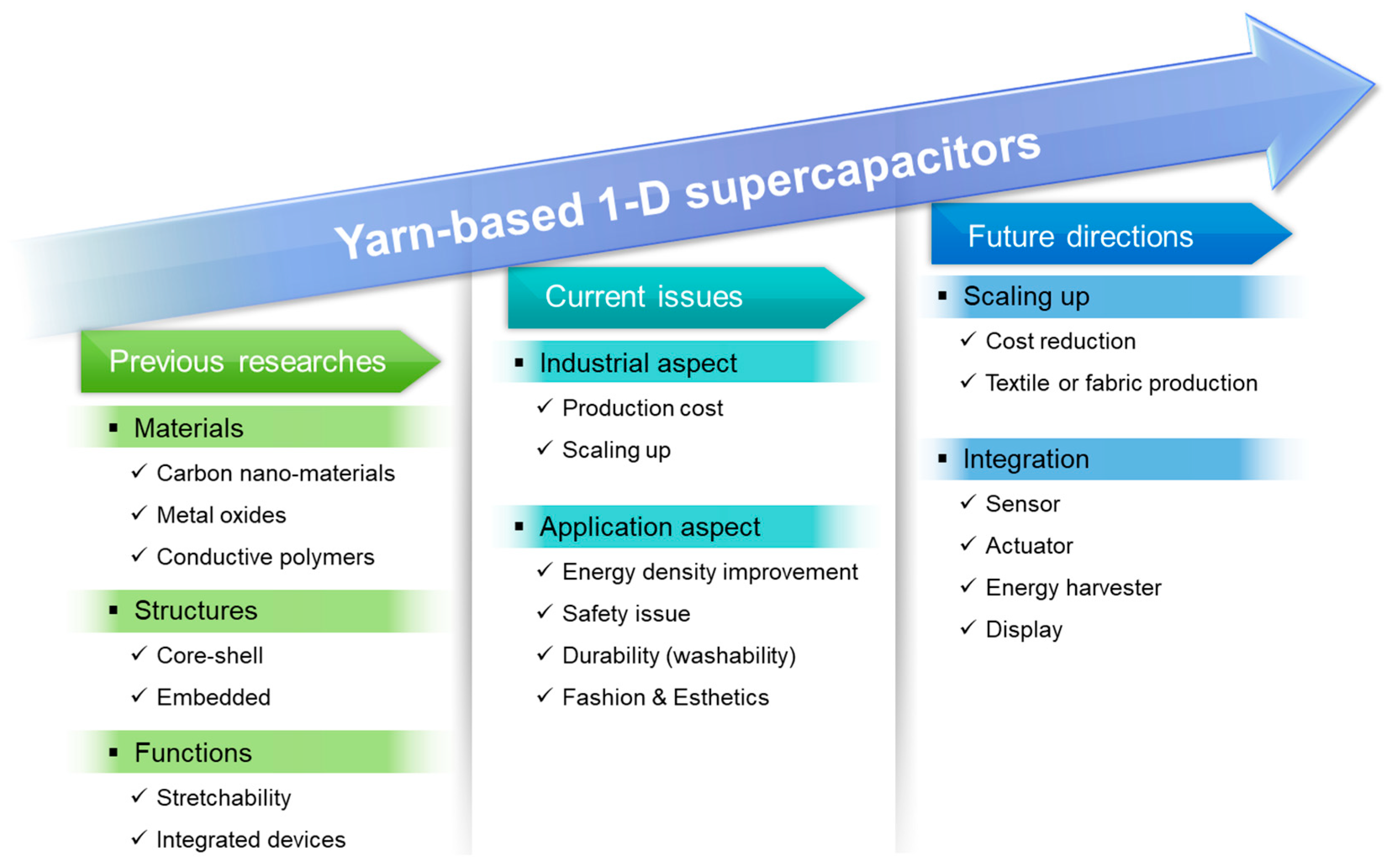 Yarn-based 1-D supercapacitors

Previous researches

▪ Materials
✓ Carbon nano-materials
✓ Metal oxides
✓ Conductive polymers

▪ Structures
✓ Core-shell
✓ Embedded

▪ Functions
✓ Stretchability
✓ Integrated devices

Current issues

▪ Industrial aspect
✓ Production cost
✓ Scaling up

▪ Application aspect
✓ Energy density improvement
✓ Safety issue
✓ Durability (washability)
✓ Fashion & Esthetics

Future directions

▪ Scaling up
✓ Cost reduction
✓ Textile or fabric production

▪ Integration
✓ Sensor
✓ Actuator
✓ Energy harvester
✓ Display